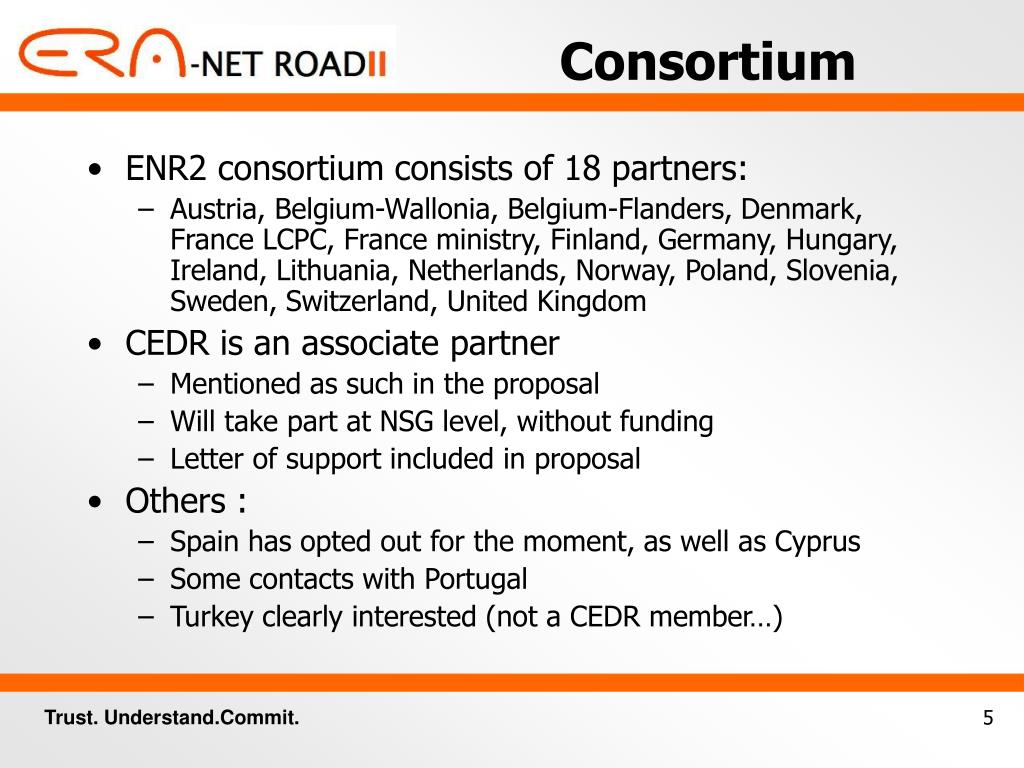 ERA-NET ROADII

Consortium

• ENR2 consortium consists of 18 partners:
– Austria, Belgium-Wallonia, Belgium-Flanders, Denmark, France LCPC, France ministry, Finland, Germany, Hungary, Ireland, Lithuania, Netherlands, Norway, Poland, Slovenia, Sweden, Switzerland, United Kingdom
• CEDR is an associate partner
– Mentioned as such in the proposal
– Will take part at NSG level, without funding
– Letter of support included in proposal
• Others :
– Spain has opted out for the moment, as well as Cyprus
– Some contacts with Portugal
– Turkey clearly interested (not a CEDR member…)

Trust. Understand.Commit.

5